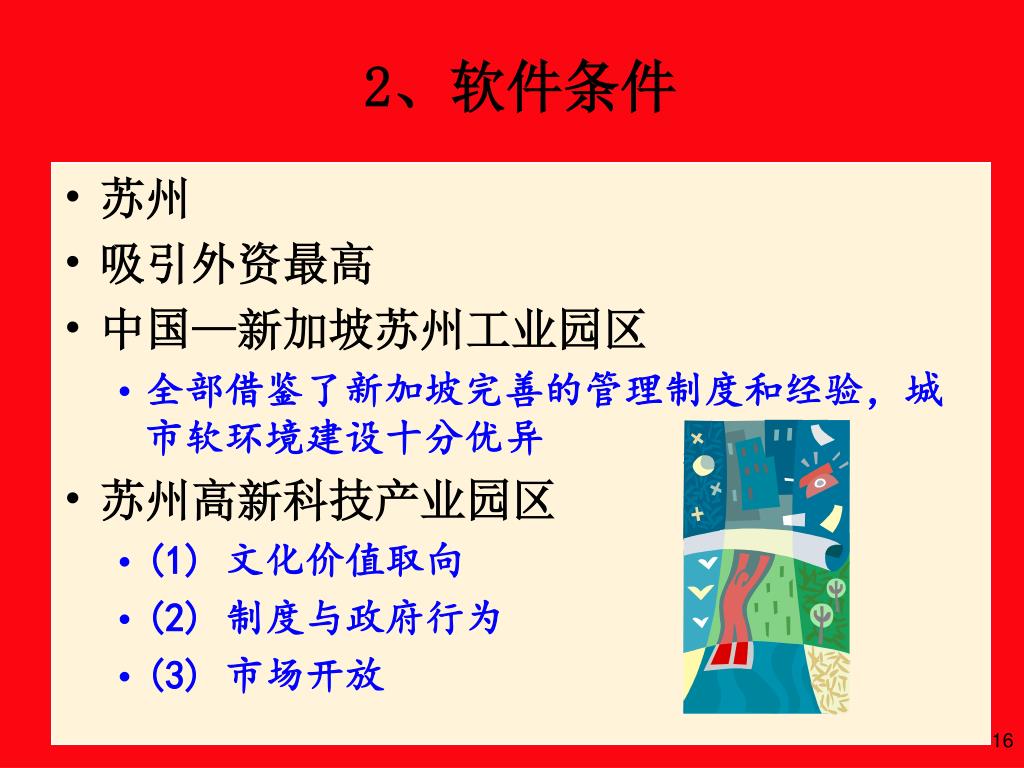 2、软件条件

• 苏州
• 吸引外资最高
• 中国—新加坡苏州工业园区
  • 全部借鉴了新加坡完善的管理制度和经验，城市软环境建设十分优异
• 苏州高新科技产业园区
  • (1) 文化价值取向
  • (2) 制度与政府行为
  • (3) 市场开放

16